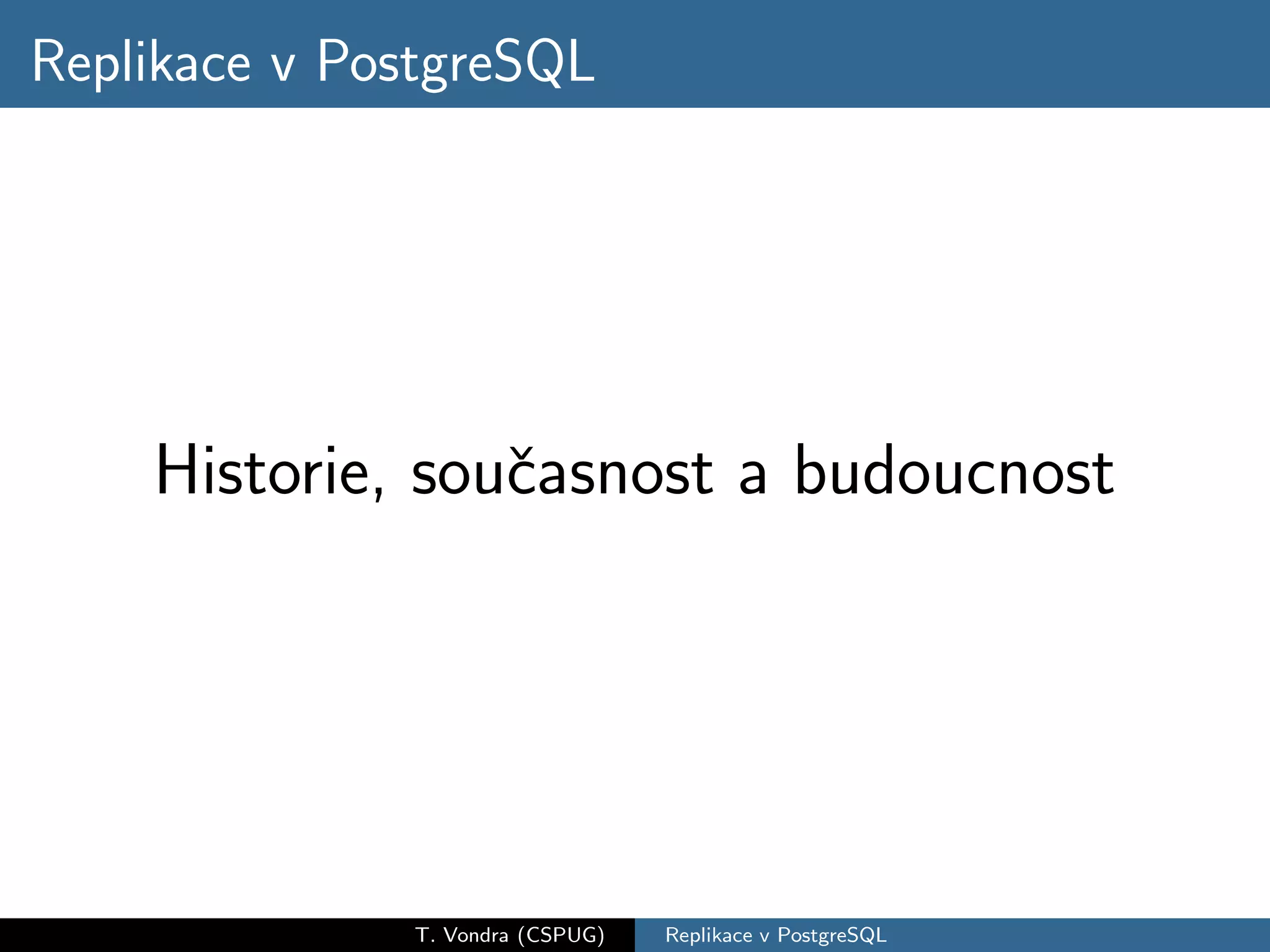 Replikace v PostgreSQL

Historie, současnost a budoucnost

T. Vondra (CSPUG)

Replikace v PostgreSQL